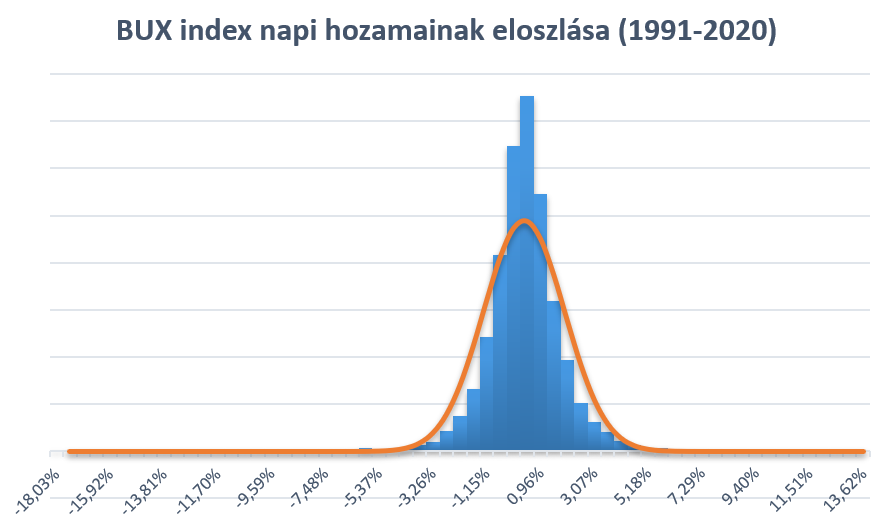 BUX index napi hozamainak eloszlása (1991-2020)

-18,03%
-15,92%
-13,81%
-11,70%
-9,59%
-7,48%
-5,37%
-3,26%
-1,15%
0,96%
3,07%
5,18%
7,29%
9,40%
11,51%
13,62%